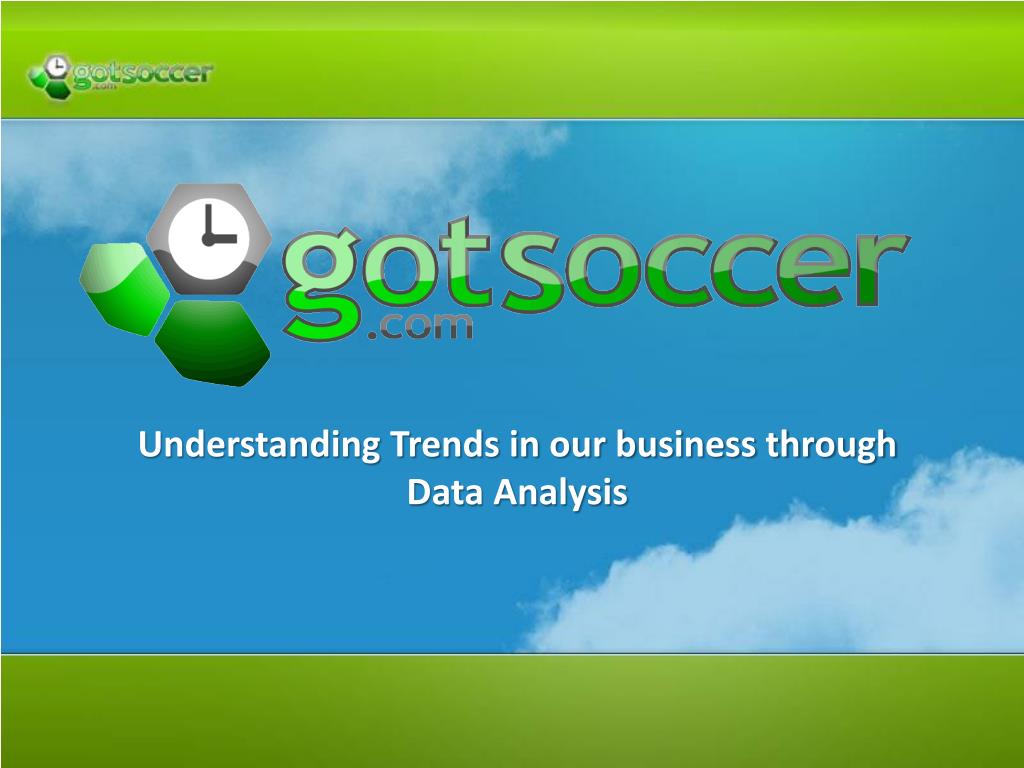 gotsoccer
.com

gotsoccer
.com

Understanding Trends in our business through Data Analysis